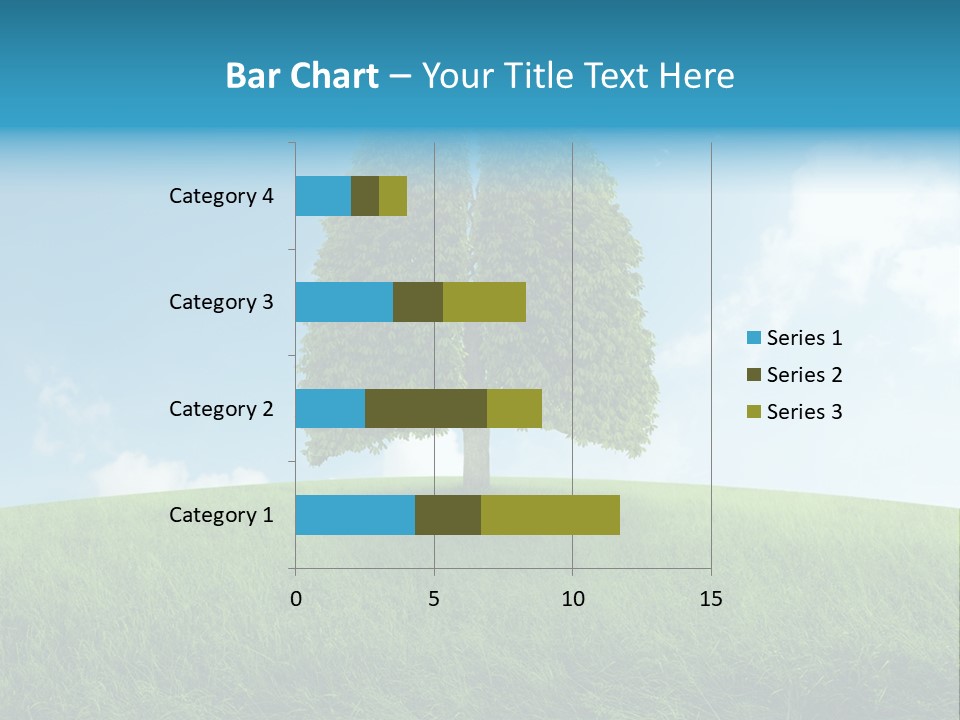 Bar Chart – Your Title Text Here

Category 4
Category 3
Category 2
Category 1

0
5
10
15

Series 1
Series 2
Series 3